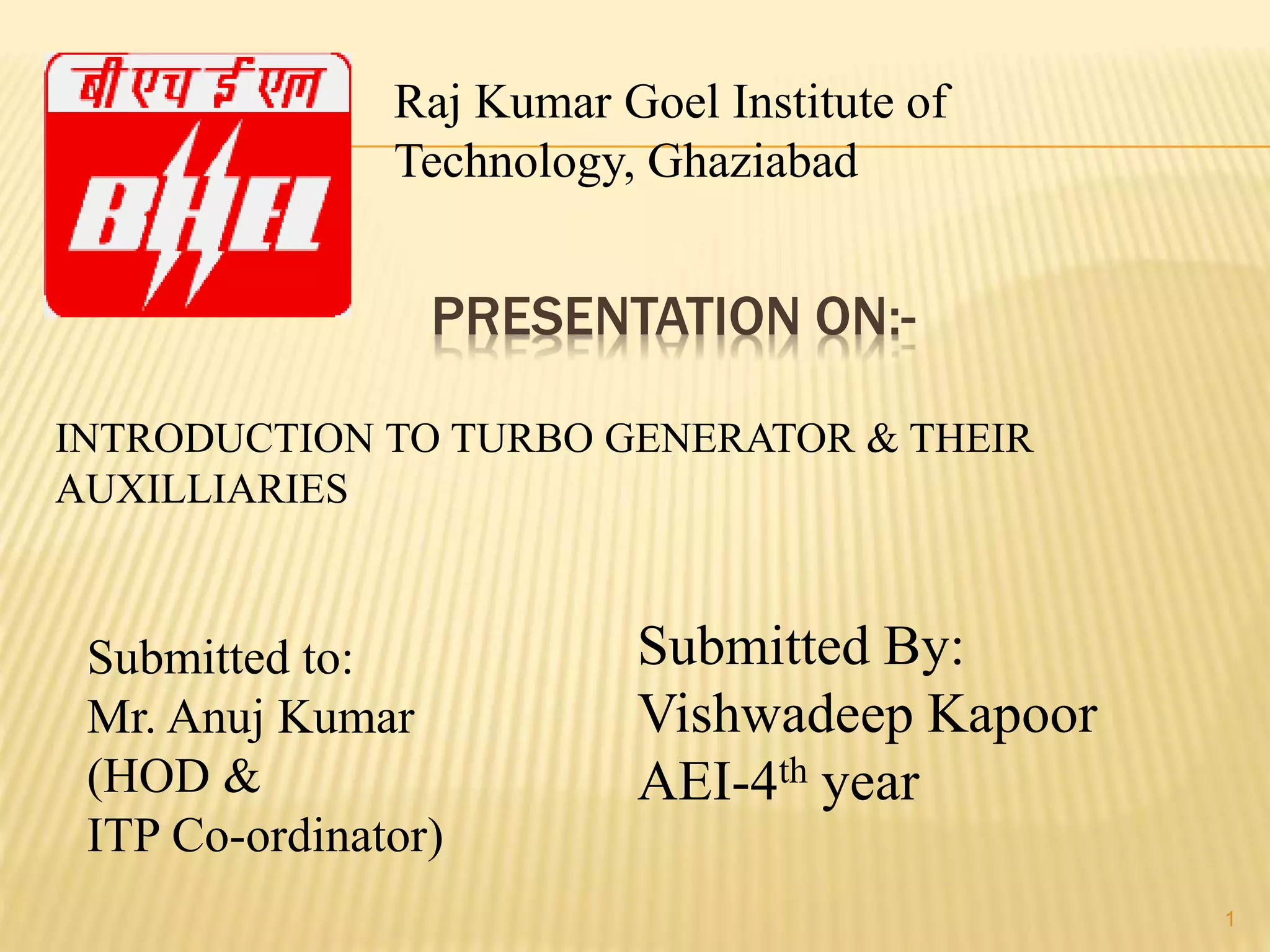 बी एच ई एल

BHEL

Raj Kumar Goel Institute of Technology, Ghaziabad

PRESENTATION ON:-

INTRODUCTION TO TURBO GENERATOR & THEIR AUXILLIARIES

Submitted to:
Mr. Anuj Kumar
(HOD &
ITP Co-ordinator)

Submitted By:
Vishwadeep Kapoor
AEI-4$^{th}$ year

1